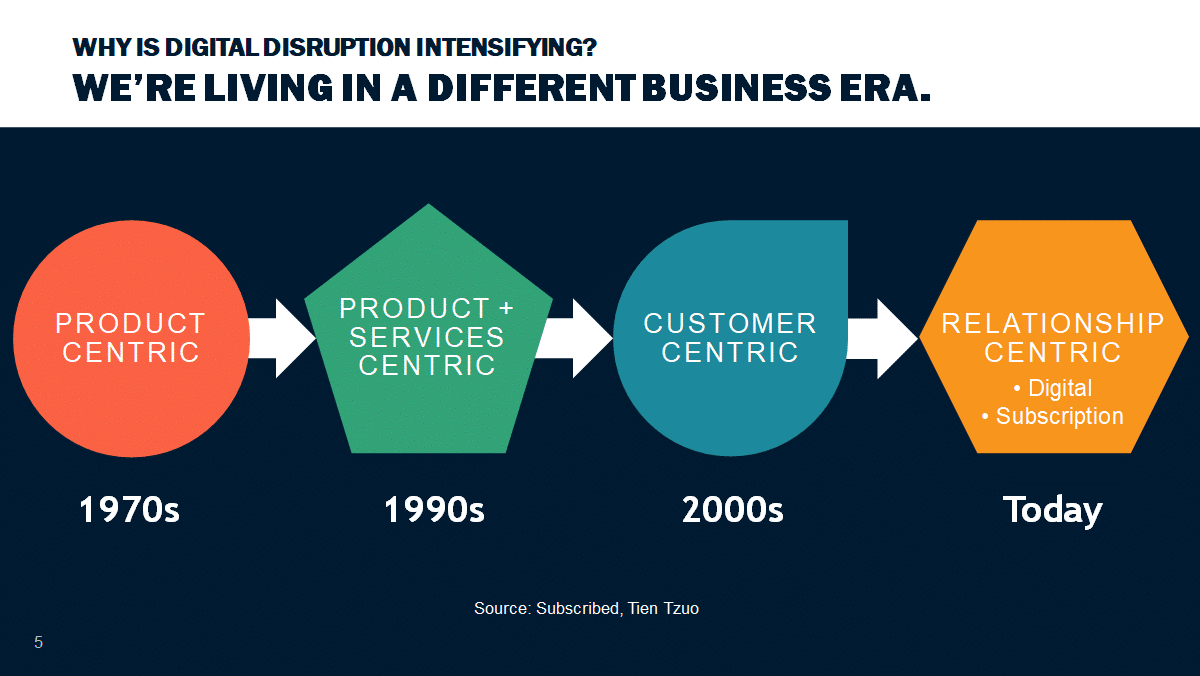 WHY IS DIGITAL DISRUPTION INTENSIFYING?
WE'RE LIVING IN A DIFFERENT BUSINESS ERA.

PRODUCT CENTRIC

PRODUCT + SERVICES CENTRIC

CUSTOMER CENTRIC

RELATIONSHIP CENTRIC
• Digital
• Subscription

1970s

1990s

2000s

Today

Source: Subscribed, Tien Tzuo

5